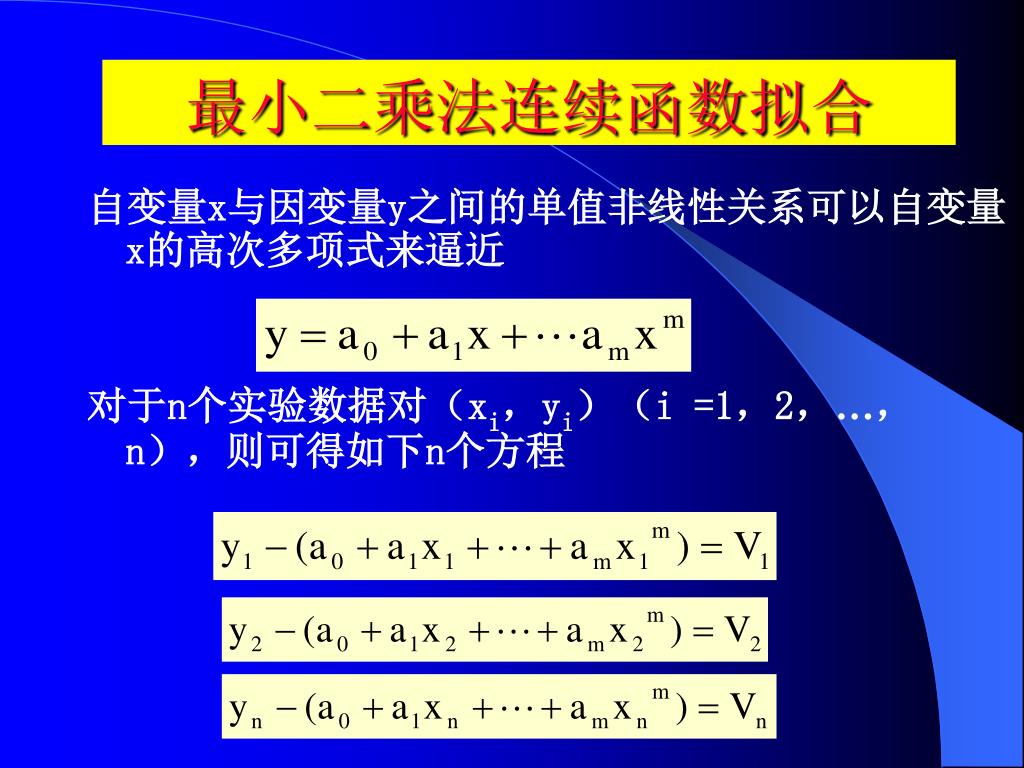 最小二乘法连续函数拟合

自变量x与因变量y之间的单值非线性关系可以自变量x的高次多项式来逼近

$y = a_0 + a_1 x + \cdots a_m x^m$

对于n个实验数据对（$x_i$，$y_i$）（i =1，2，…，n），则可得如下n个方程

$y_1 - (a_0 + a_1 x_1 + \cdots + a_m x_1^m) = V_1$

$y_2 - (a_0 + a_1 x_2 + \cdots + a_m x_2^m) = V_2$

$y_n - (a_0 + a_1 x_n + \cdots + a_m x_n^m) = V_n$